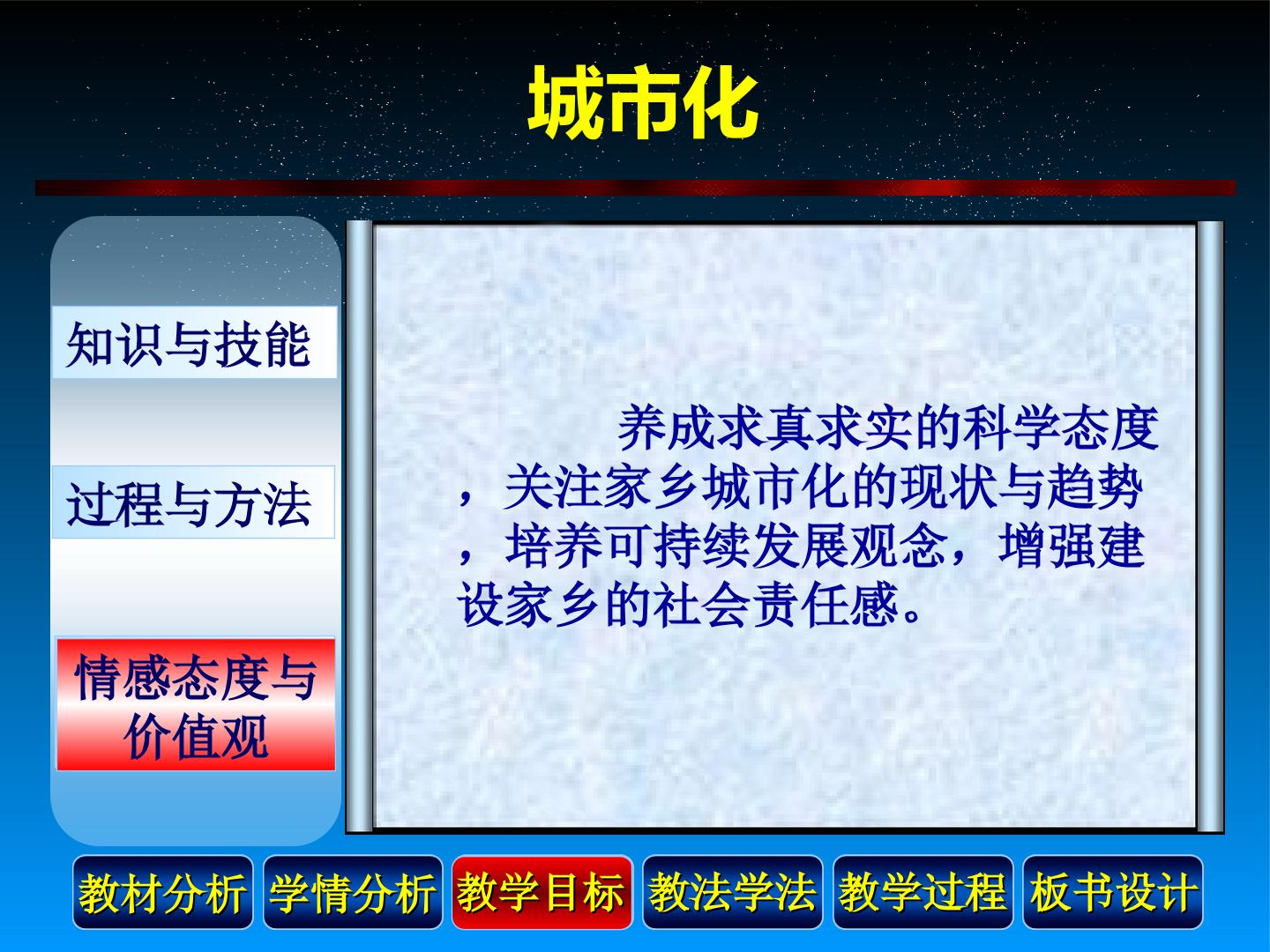 城市化

知识与技能

过程与方法

情感态度与价值观

养成求真求实的科学态度，关注家乡城市化的现状与趋势，培养可持续发展观念，增强建设家乡的社会责任感。

教材分析 学情分析 教学目标 教法学法 教学过程 板书设计